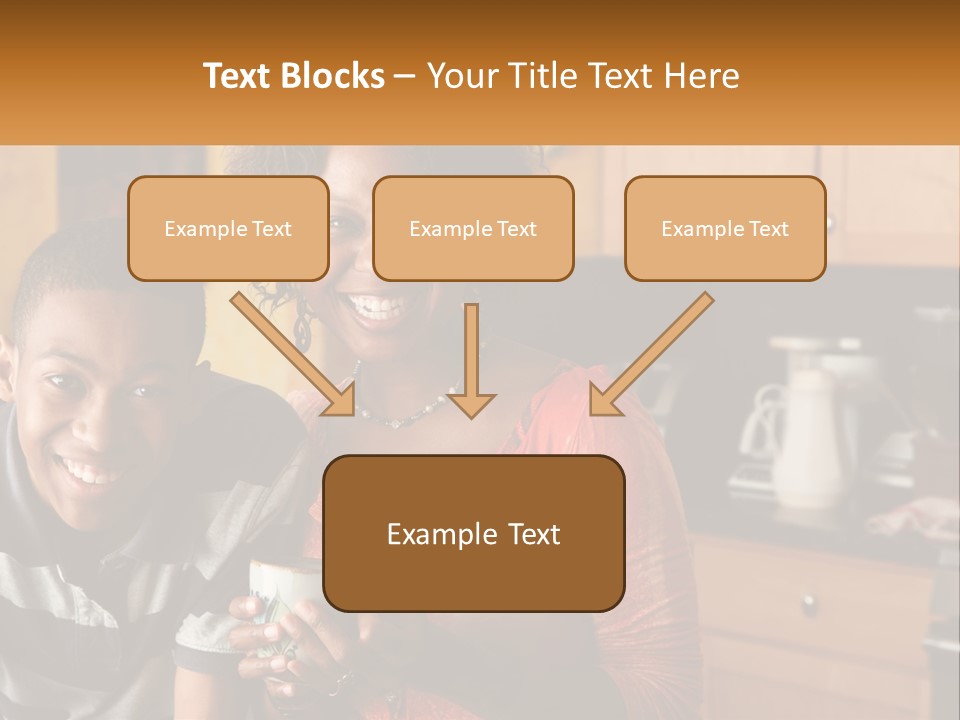 Text Blocks – Your Title Text Here

Example Text

Example Text

Example Text

Example Text